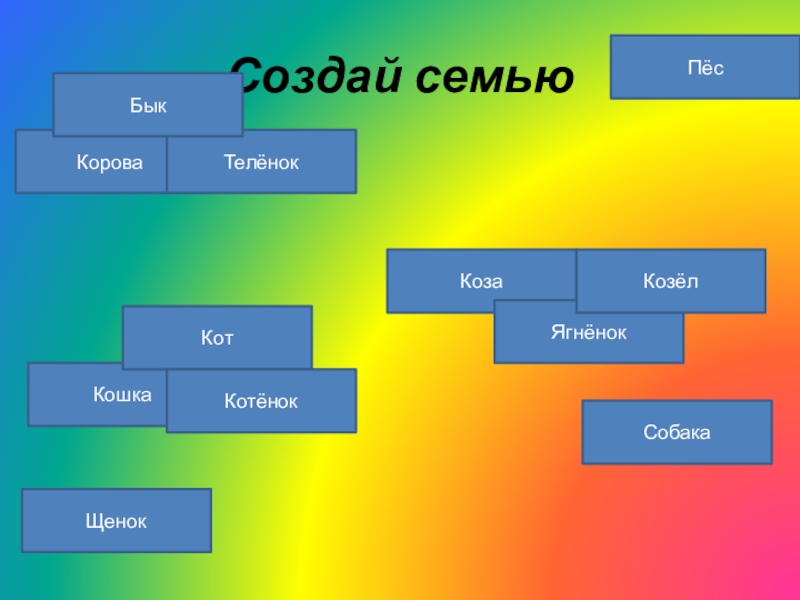 Создай семью

Пёс

Бык

Корова

Телёнок

Коза

Козёл

Ягнёнок

Кот

Кошка

Котёнок

Собака

Щенок